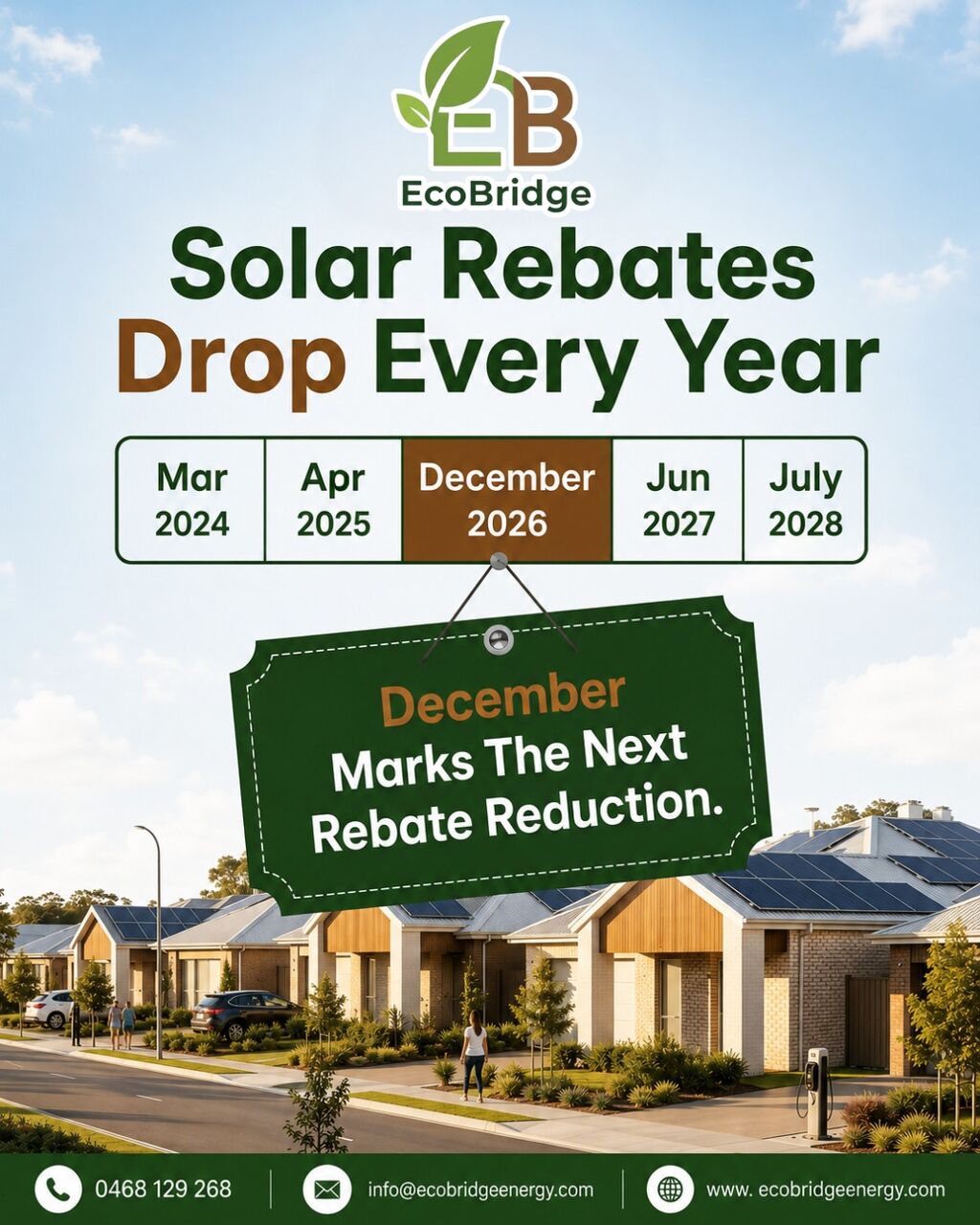 EB
EcoBridge

Solar Rebates Drop Every Year

| Mar 2024 | Apr 2025 | December 2026 | Jun 2027 | July 2028 |
|---|---|---|---|---|

December Marks The Next Rebate Reduction.

0468 129 268
info@ecobridgeenergy.com
www. ecobridgeenergy.com